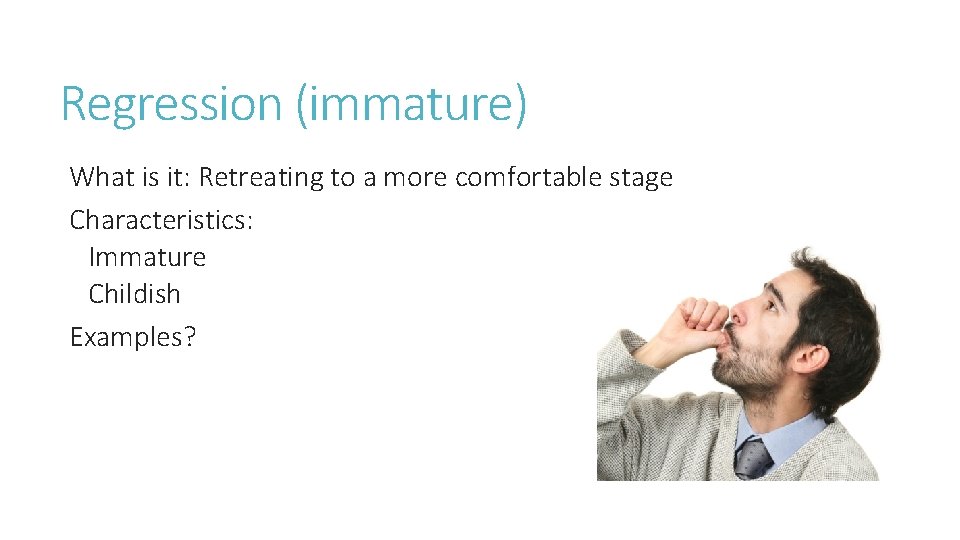 Regression (immature)

What is it: Retreating to a more comfortable stage

Characteristics:

Immature

Childish

Examples?